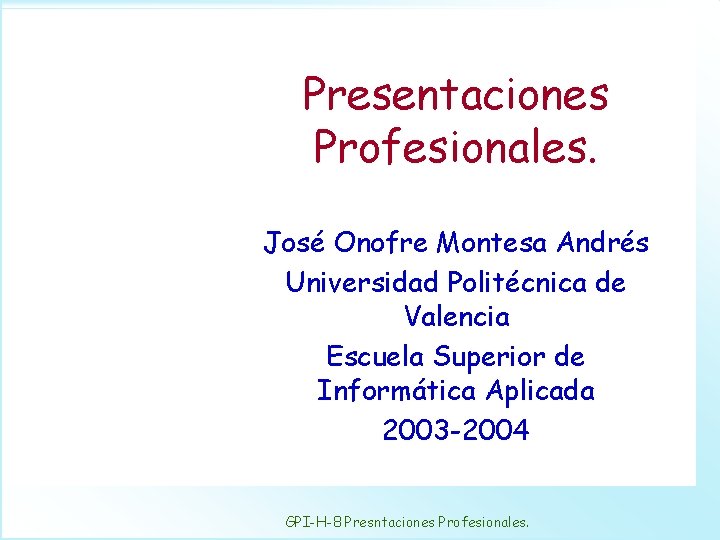 Presentaciones Profesionales.

José Onofre Montesa Andrés
Universidad Politécnica de Valencia
Escuela Superior de Informática Aplicada
2003-2004

GPI-H-8 Presntaciones Profesionales.